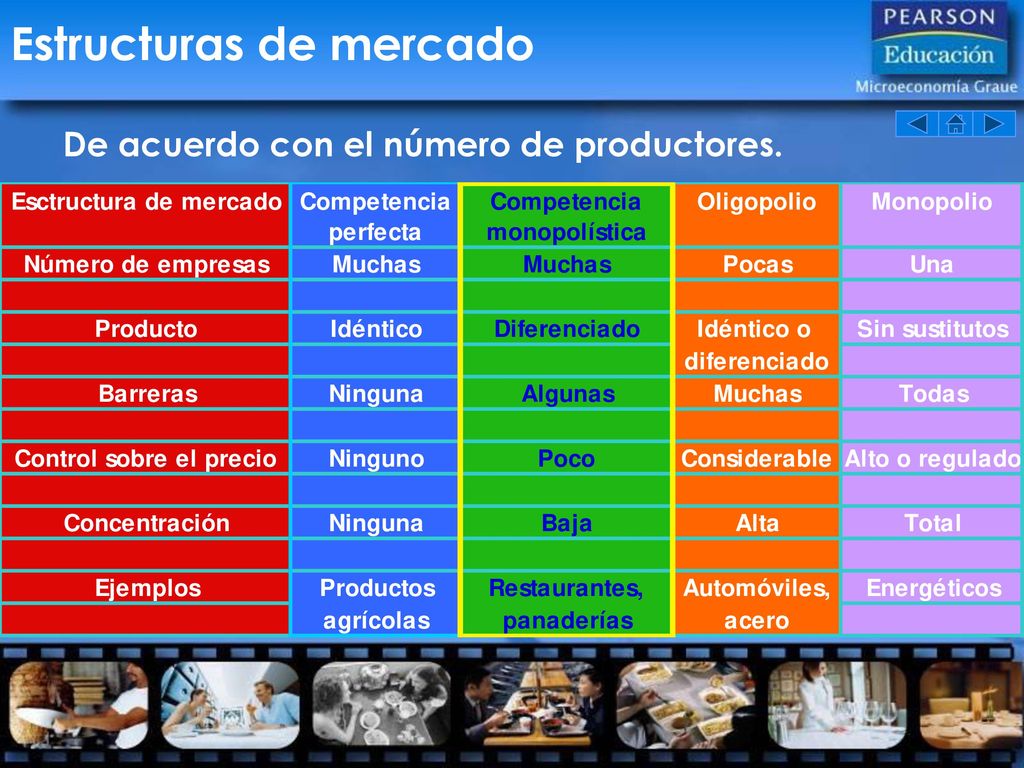 Estructuras de mercado

PEARSON
Educación
Microeconomía Graue

De acuerdo con el número de productores.

| Esctructura de mercado | Competencia perfecta | Competencia monopolística | Oligopolio | Monopolio |
|---|---|---|---|---|
| Número de empresas | Muchas | Muchas | Pocas | Una |
| Producto | Idéntico | Diferenciado | Idéntico o diferenciado | Sin sustitutos |
| Barreras | Ninguna | Algunas | Muchas | Todas |
| Control sobre el precio | Ninguno | Poco | Considerable | Alto o regulado |
| Concentración | Ninguna | Baja | Alta | Total |
| Ejemplos | Productos agrícolas | Restaurantes, panaderías | Automóviles, acero | Energéticos |